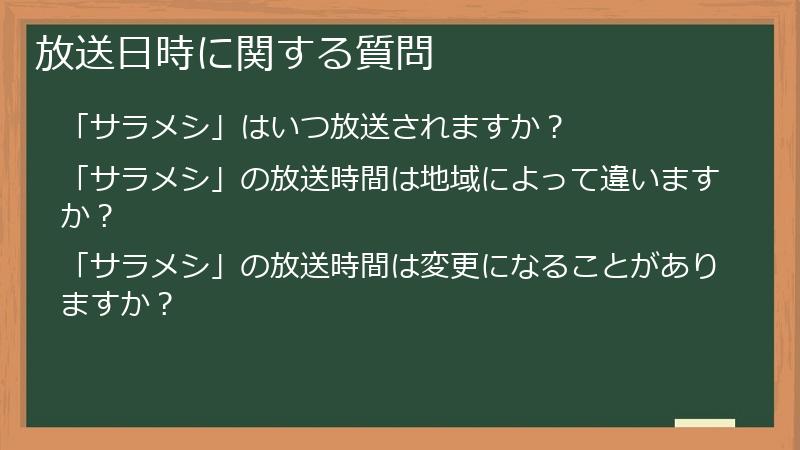 放送日時に関する質問

「サラメシ」はいつ放送されますか？

「サラメシ」の放送時間は地域によって違いますか？

「サラメシ」の放送時間は変更になることがありますか？